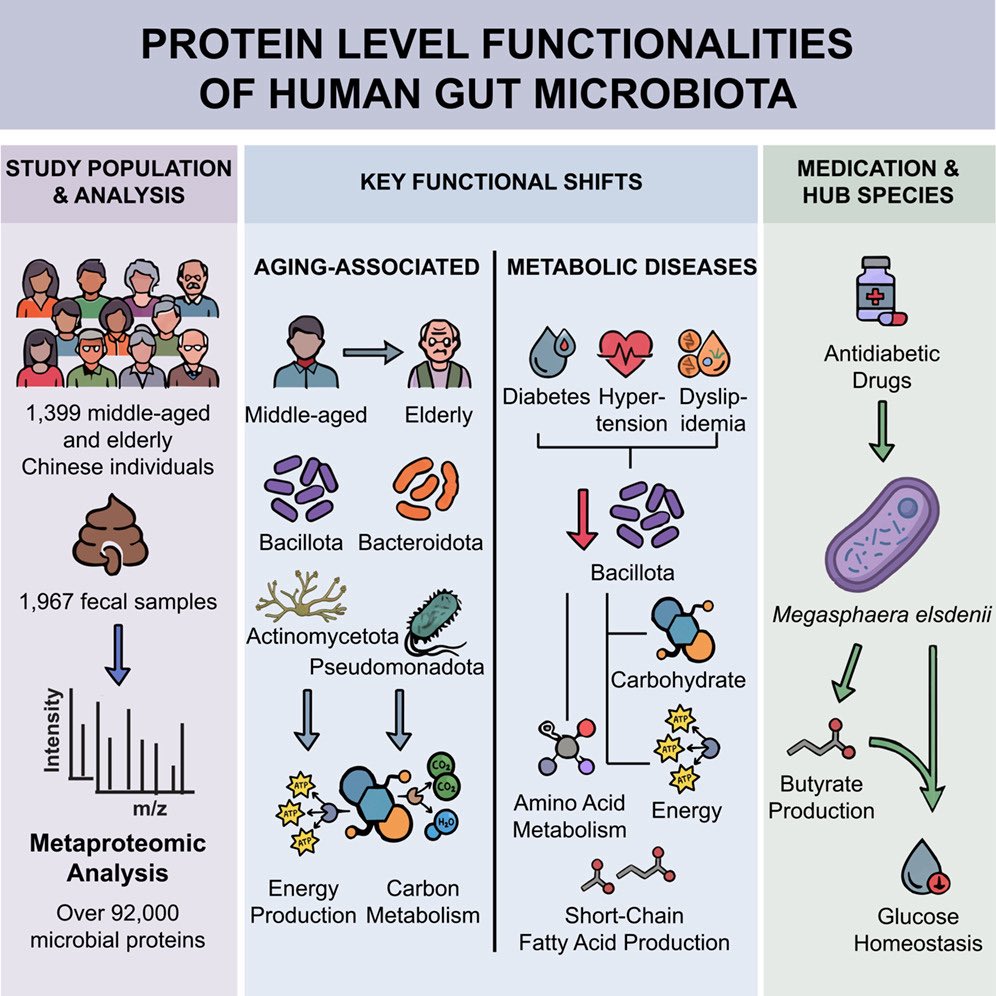 PROTEIN LEVEL FUNCTIONALITIES OF HUMAN GUT MICROBIOTA

STUDY POPULATION & ANALYSIS

1,399 middle-aged and elderly Chinese individuals

1,967 fecal samples

Intensity

m/z

Metaproteomic Analysis

Over 92,000 microbial proteins

KEY FUNCTIONAL SHIFTS

AGING-ASSOCIATED

Middle-aged

Elderly

Bacillota

Bacteroidota

Actinomycetota

Pseudomonadota

ATP

ATP

ATP

$CO_2$

$CO_2$

$H_2O$

Energy Production

Carbon Metabolism

METABOLIC DISEASES

Diabetes

Hypertension

Dyslipidemia

Bacillota

Carbohydrate

ATP

ATP

ATP

Amino Acid Metabolism

Energy

Short-Chain Fatty Acid Production

MEDICATION & HUB SPECIES

Antidiabetic Drugs

Megasphaera elsdenii

Butyrate Production

Glucose Homeostasis